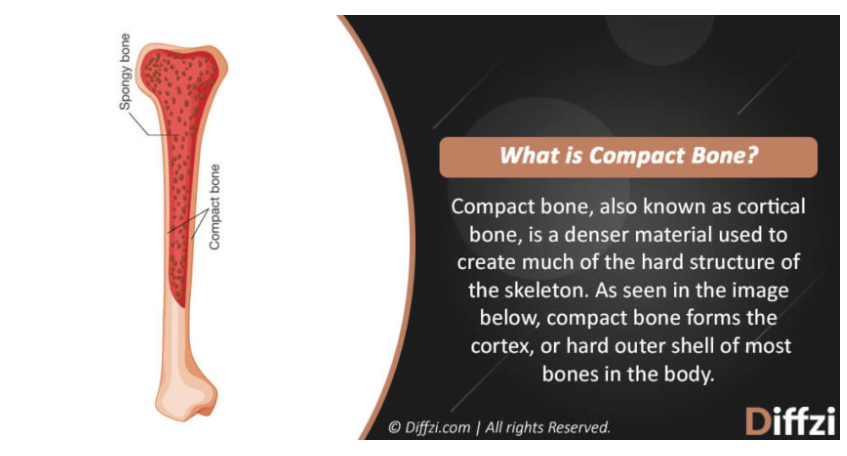 Spongy bone

Compact bone

What is Compact Bone?

Compact bone, also known as cortical bone, is a denser material used to create much of the hard structure of the skeleton. As seen in the image below, compact bone forms the cortex, or hard outer shell of most bones in the body.

© Diffzi.com | All rights Reserved.

Diffzi